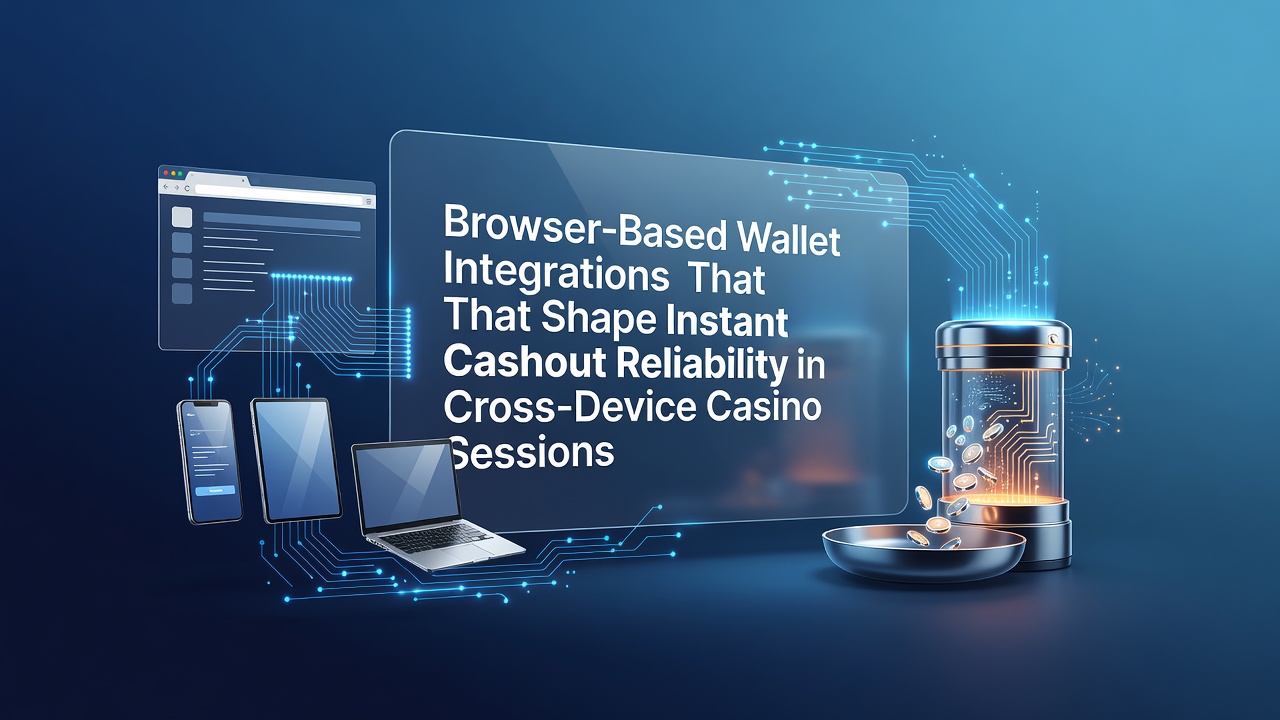 Browser-Based Wallet Integrations That That Shape Instant Cashout Reliability in Cross-Device Casino Sessions